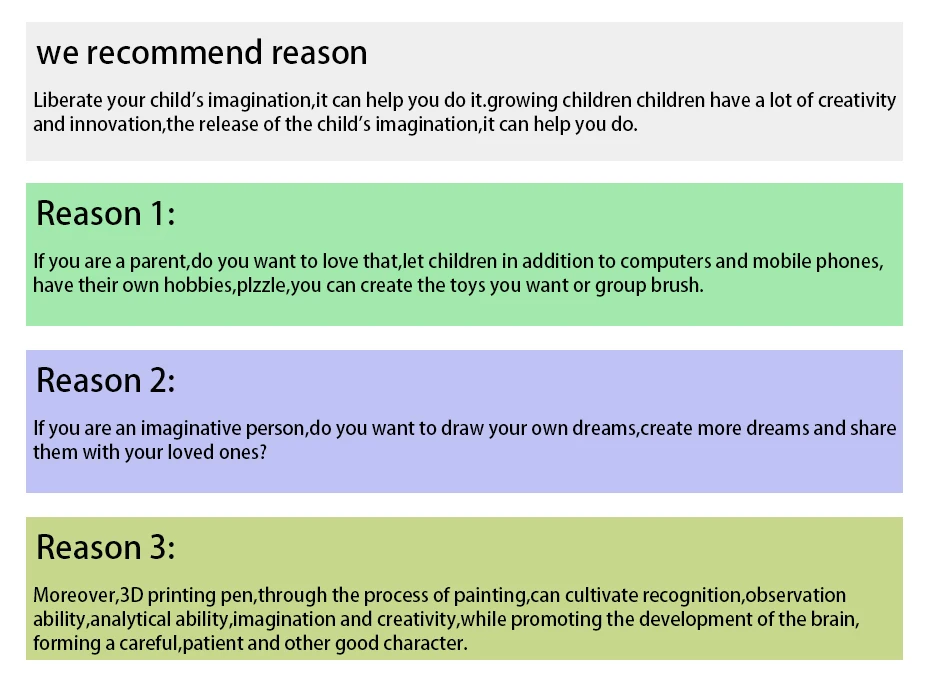 we recommend reason

Liberate your child's imagination,it can help you do it.growing children children have a lot of creativity and innovation,the release of the child's imagination,it can help you do.

Reason 1:

If you are a parent,do you want to love that,let children in addition to computers and mobile phones, have their own hobbies,plzzle,you can create the toys you want or group brush.

Reason 2:

If you are an imaginative person,do you want to draw your own dreams,create more dreams and share them with your loved ones?

Reason 3:

Moreover,3D printing pen,through the process of painting,can cultivate recognition,observation ability,analytical ability,imagination and creativity,while promoting the development of the brain, forming a careful,patient and other good character.